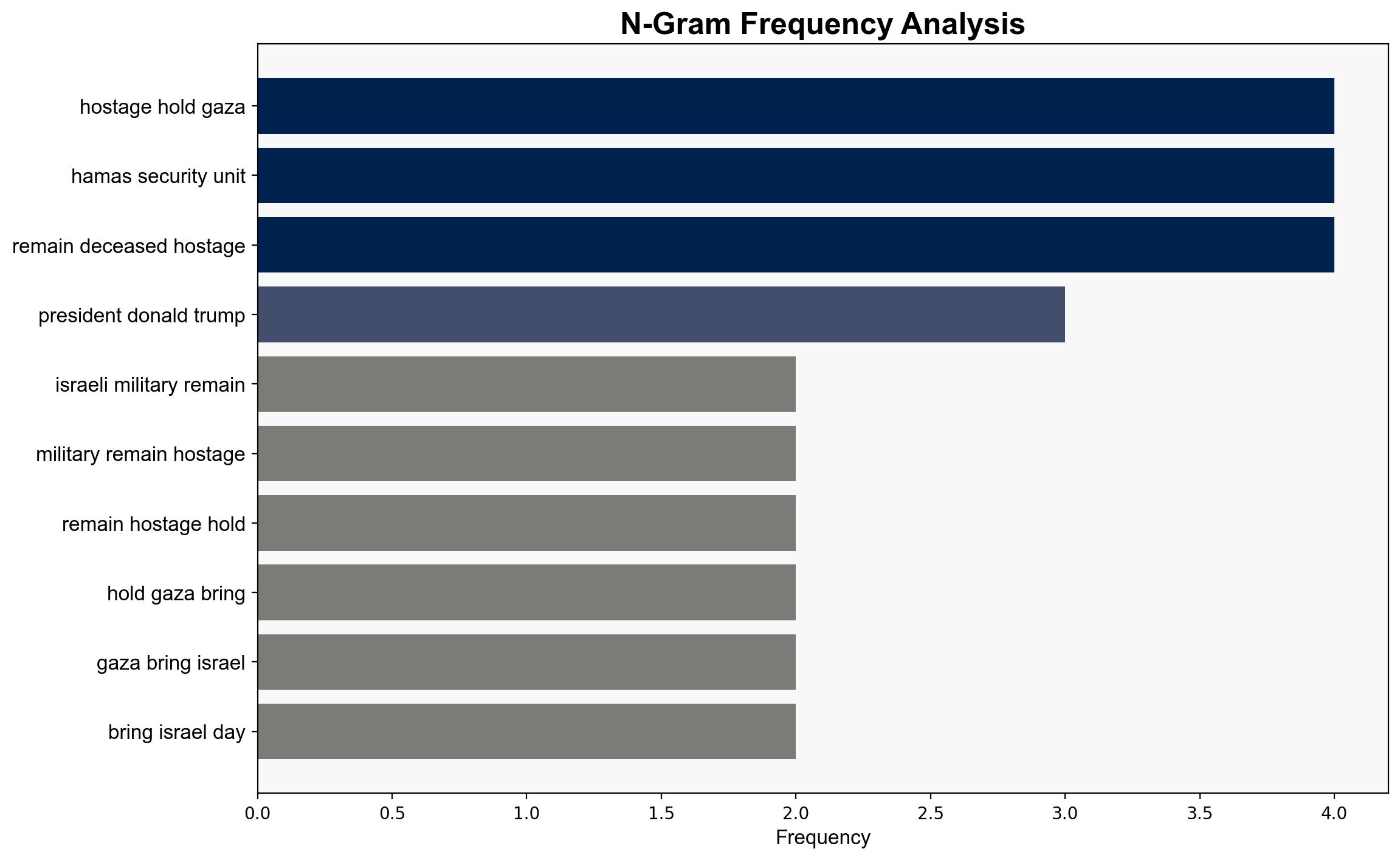 N-Gram Frequency Analysis

hostage hold gaza
hamas security unit
remain deceased hostage
president donald trump
israeli military remain
military remain hostage
remain hostage hold
hold gaza bring
gaza bring israel
bring israel day

0.0
0.5
1.0
1.5
2.0
2.5
3.0
3.5
4.0
Frequency